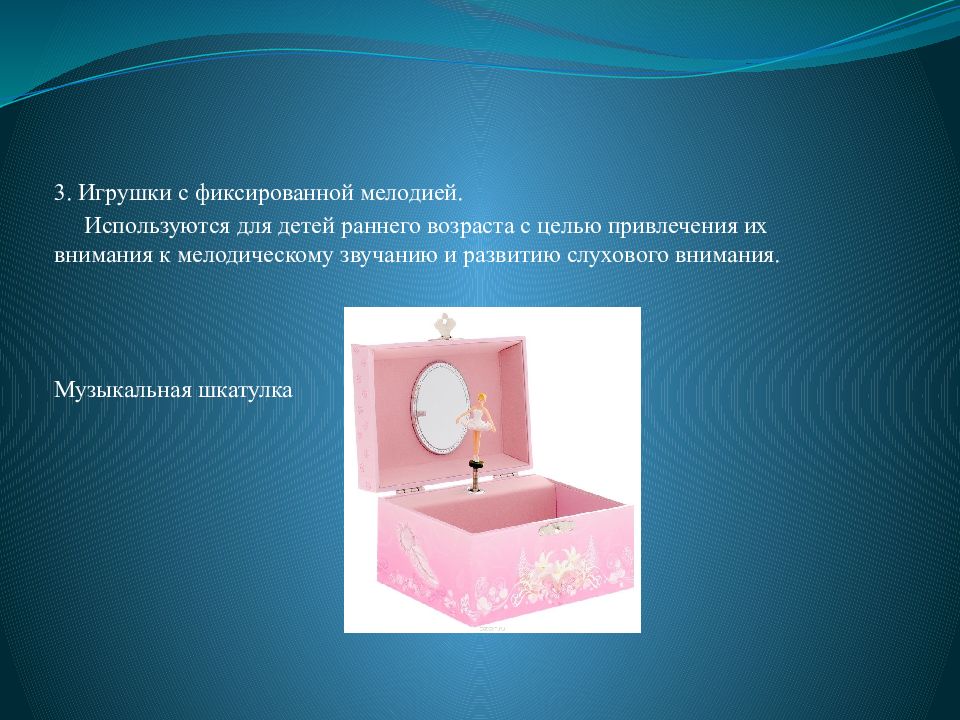 3. Игрушки с фиксированной мелодией.

Используются для детей раннего возраста с целью привлечения их внимания к мелодическому звучанию и развитию слухового внимания.

Музыкальная шкатулка